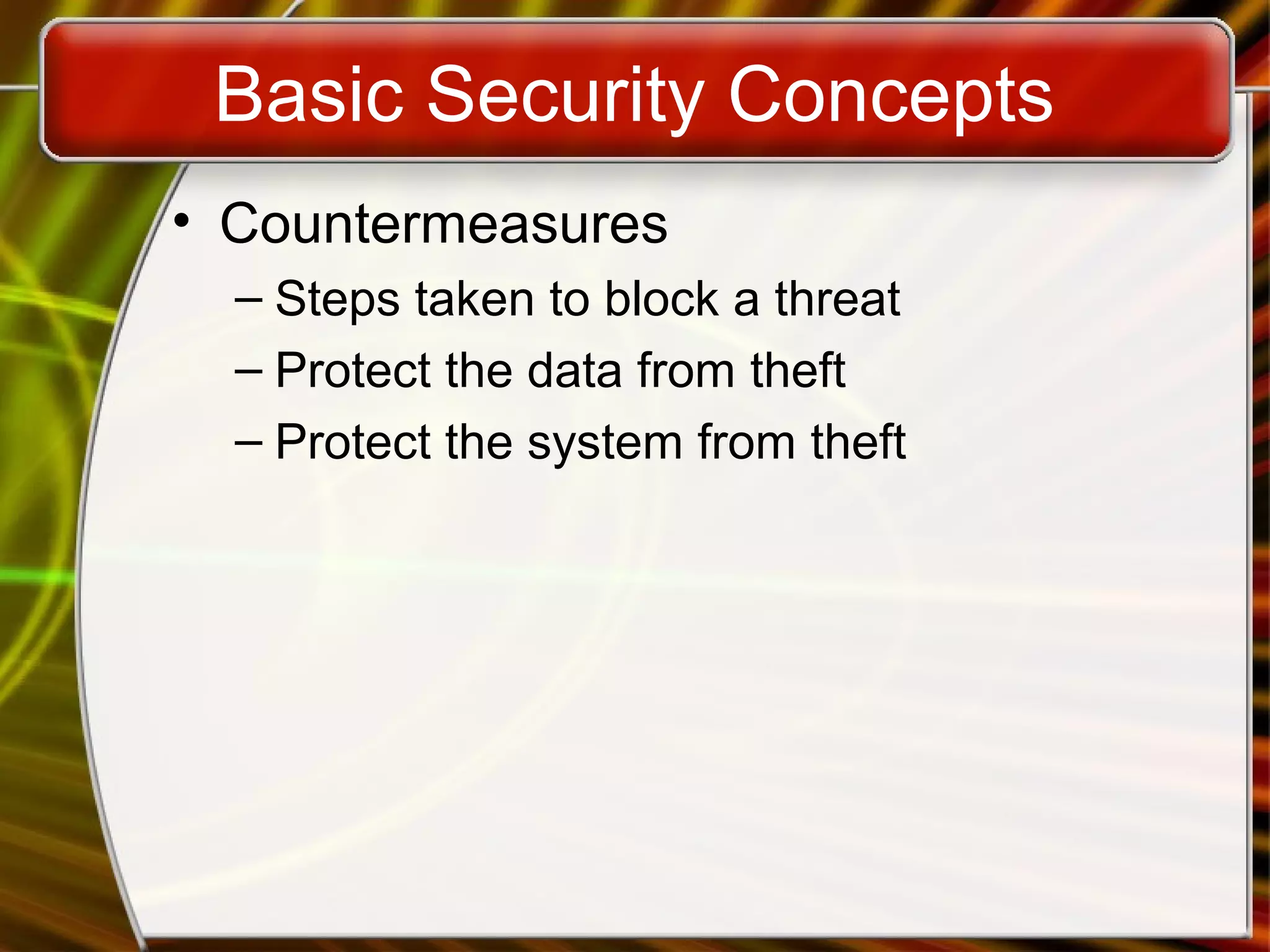 Basic Security Concepts

• Countermeasures
– Steps taken to block a threat
– Protect the data from theft
– Protect the system from theft